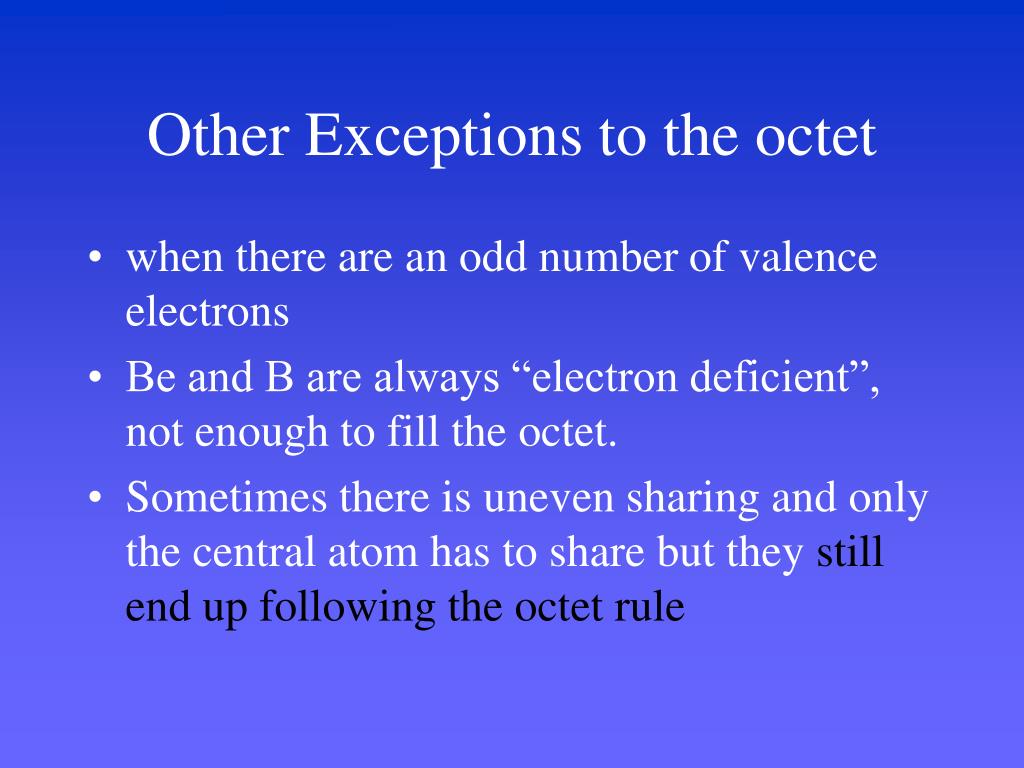 Other Exceptions to the octet

• when there are an odd number of valence electrons
• Be and B are always “electron deficient”, not enough to fill the octet.
• Sometimes there is uneven sharing and only the central atom has to share but they still end up following the octet rule